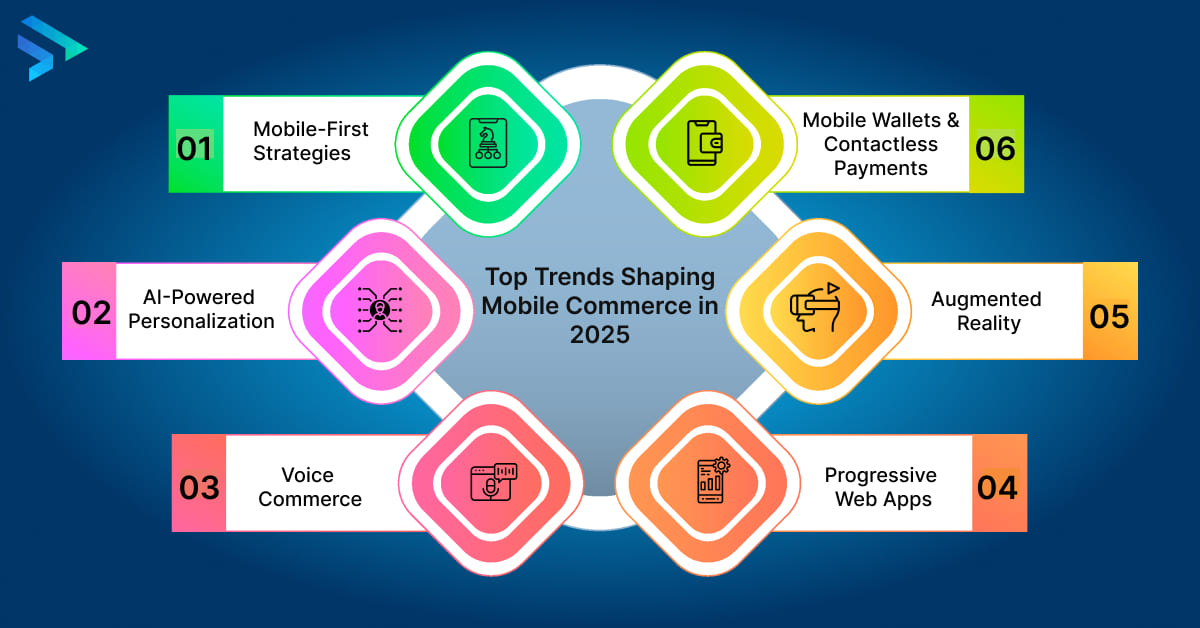 Top Trends Shaping Mobile Commerce in 2025

01 Mobile-First Strategies

02 AI-Powered Personalization

03 Voice Commerce

04 Progressive Web Apps

05 Augmented Reality

06 Mobile Wallets & Contactless Payments